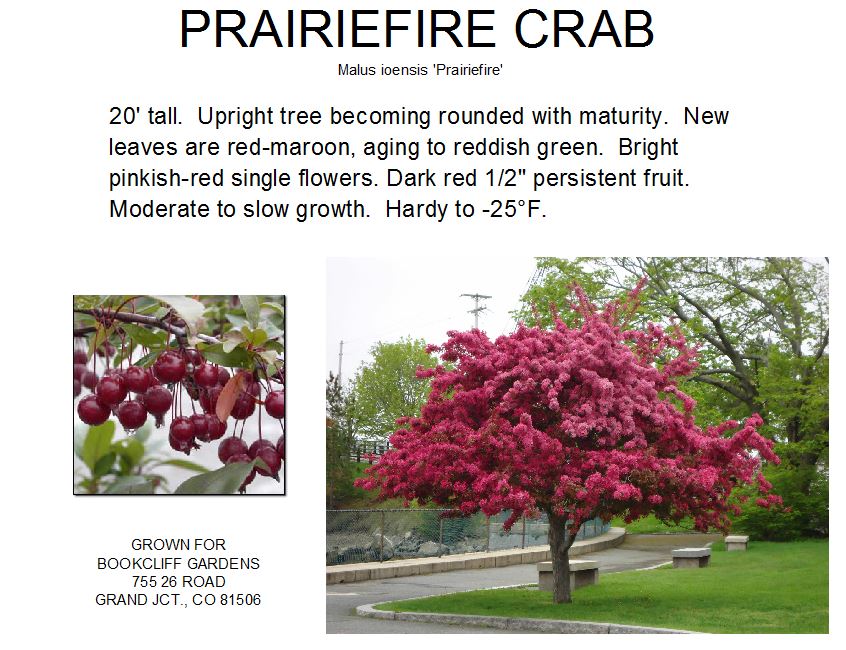 PRAIRIEFIRE CRAB

Malus ioensis 'Prairiefire'

20' tall. Upright tree becoming rounded with maturity. New leaves are red-maroon, aging to reddish green. Bright pinkish-red single flowers. Dark red 1/2" persistent fruit. Moderate to slow growth. Hardy to -25°F.

GROWN FOR
BOOKCLIFF GARDENS
755 26 ROAD
GRAND JCT., CO 81506